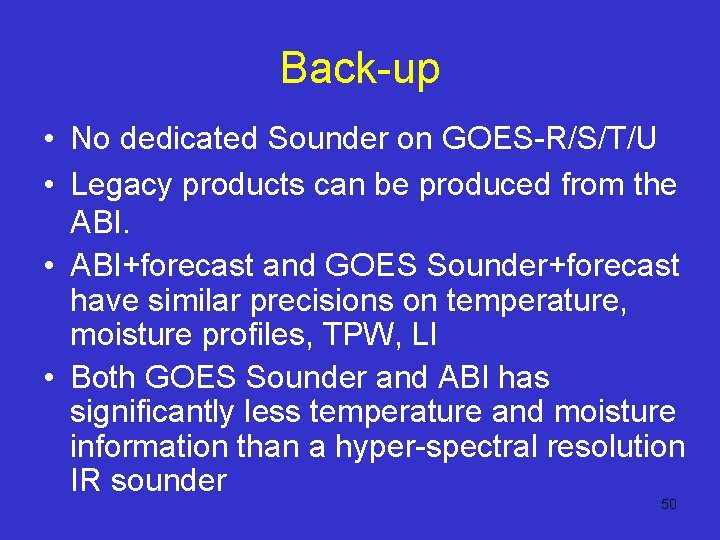 Back-up

• No dedicated Sounder on GOES-R/S/T/U

• Legacy products can be produced from the ABI.

• ABI+forecast and GOES Sounder+forecast have similar precisions on temperature, moisture profiles, TPW, LI

• Both GOES Sounder and ABI has significantly less temperature and moisture information than a hyper-spectral resolution IR sounder

50